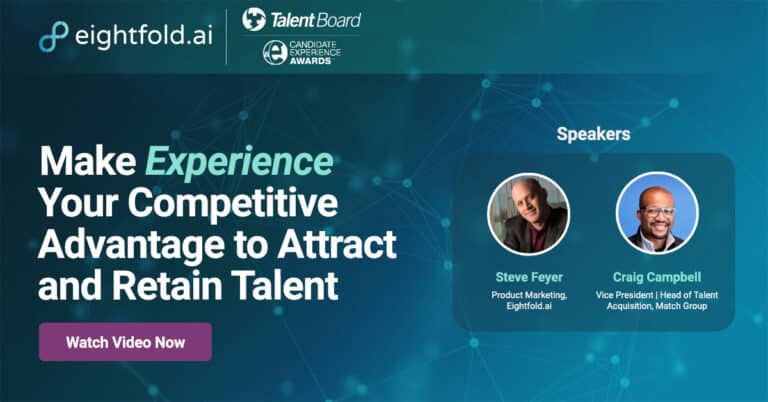 eightfold.ai

Talent Board
CANDIDATE EXPERIENCE AWARDS

Make Experience Your Competitive Advantage to Attract and Retain Talent

Watch Video Now

Speakers

Steve Feyer
Product Marketing, Eightfold.ai

Craig Campbell
Vice President | Head of Talent Acquisition, Match Group